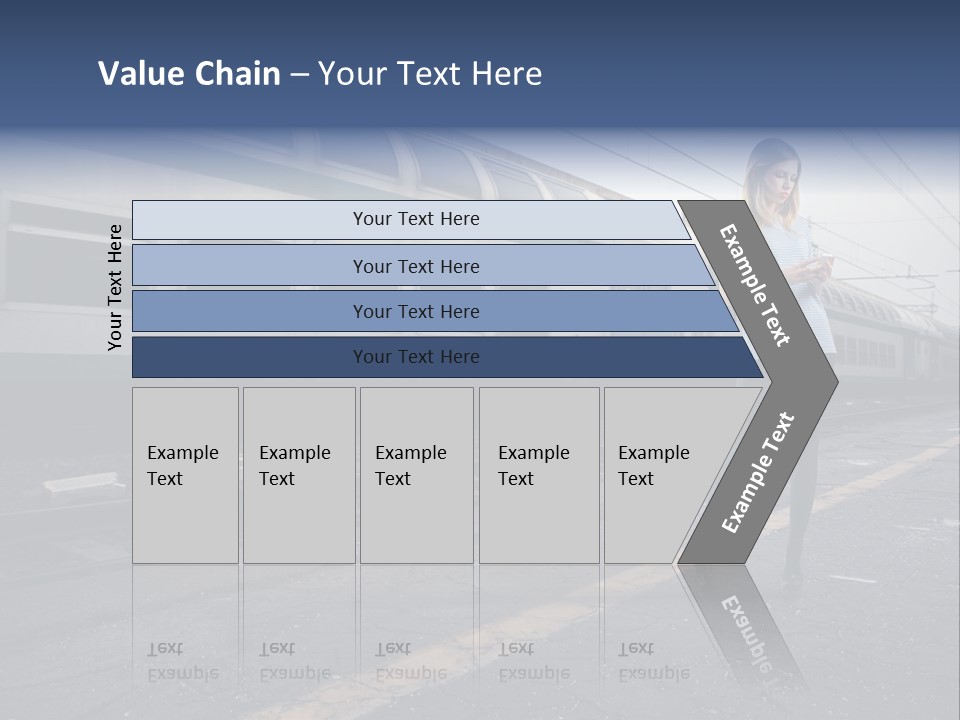 Value Chain – Your Text Here

Your Text Here

Your Text Here

Your Text Here

Your Text Here

Your Text Here

Example Text

Example Text

Example Text

Example Text

Example Text

Example Text

Example Text